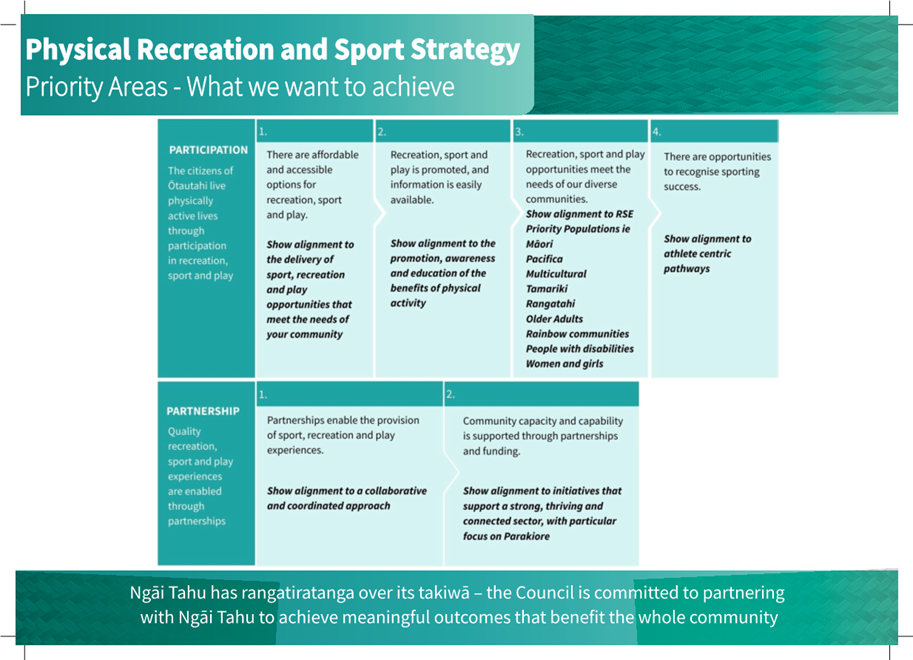 Physical Recreation and Sport Strategy
Priority Areas - What we want to achieve

PARTICIPATION
The citizens of Ōtautahi live physically active lives through participation in recreation, sport and play

1.
There are affordable and accessible options for recreation, sport and play.

Show alignment to the delivery of sport, recreation and play opportunities that meet the needs of your community

2.
Recreation, sport and play is promoted, and information is easily available.

Show alignment to the promotion, awareness and education of the benefits of physical activity

3.
Recreation, sport and play opportunities meet the needs of our diverse communities.
Show alignment to RSE Priority Populations ie
Māori
Pacifica
Multicultural
Tamariki
Rangatahi
Older Adults
Rainbow communities
People with disabilities
Women and girls

4.
There are opportunities to recognise sporting success.

Show alignment to athlete centric pathways

PARTNERSHIP
Quality recreation, sport and play experiences are enabled through partnerships

1.
Partnerships enable the provision of sport, recreation and play experiences.

Show alignment to a collaborative and coordinated approach

2.
Community capacity and capability is supported through partnerships and funding.

Show alignment to initiatives that support a strong, thriving and connected sector, with particular focus on Parakiore

Ngāi Tahu has rangatiratanga over its takiwā – the Council is committed to partnering with Ngāi Tahu to achieve meaningful outcomes that benefit the whole community